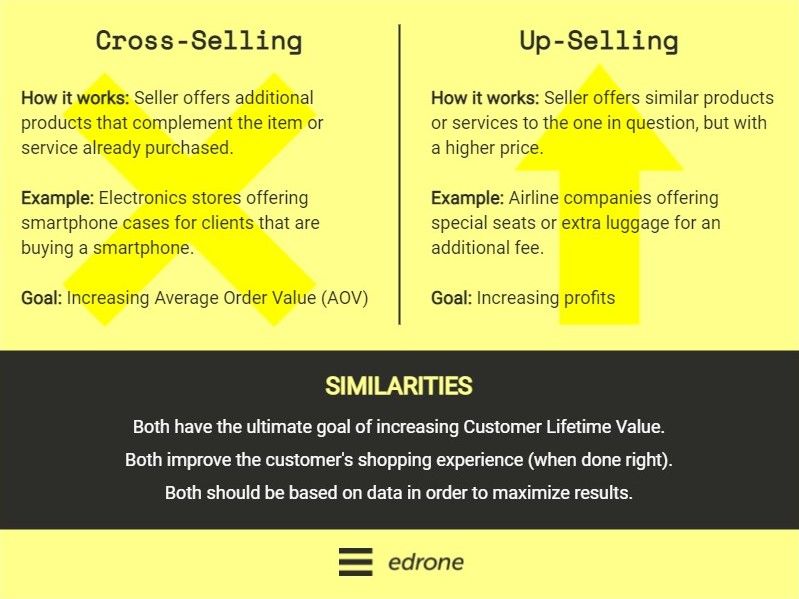 Cross-Selling

How it works: Seller offers additional products that complement the item or service already purchased.

Example: Electronics stores offering smartphone cases for clients that are buying a smartphone.

Goal: Increasing Average Order Value (AOV)

Up-Selling

How it works: Seller offers similar products or services to the one in question, but with a higher price.

Example: Airline companies offering special seats or extra luggage for an additional fee.

Goal: Increasing profits

SIMILARITIES

Both have the ultimate goal of increasing Customer Lifetime Value.

Both improve the customer's shopping experience (when done right).

Both should be based on data in order to maximize results.

edrone